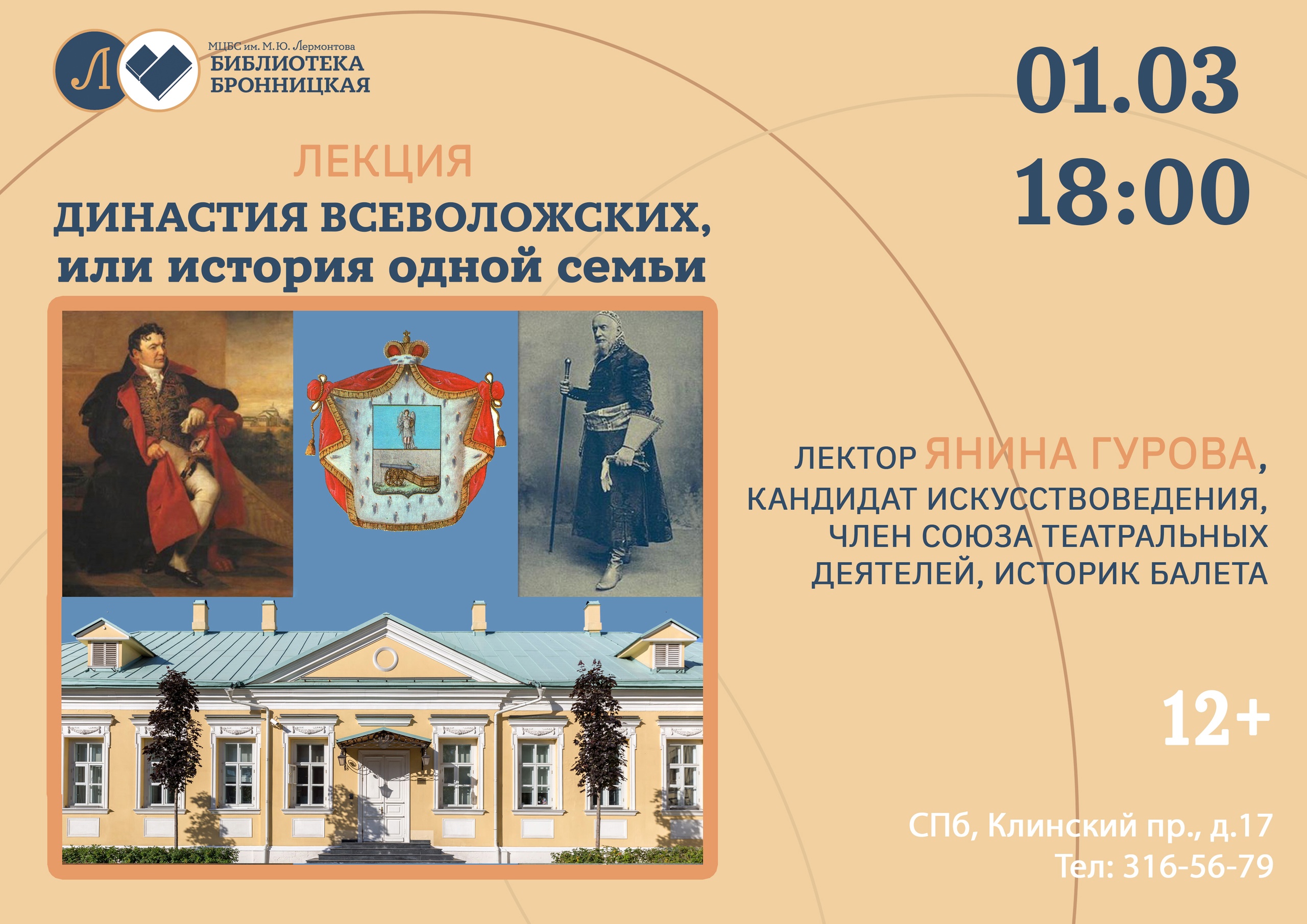 Л

МЦБС им. М.Ю. Лермонтова
БИБЛИОТЕКА
БРОННИЦКАЯ

01.03
18:00

ЛЕКЦИЯ
ДИНАСТИЯ ВСЕВОЛОЖСКИХ, или история одной семьи

ЛЕКТОР ЯНИНА ГУРОВА, КАНДИДАТ ИСКУССТВОВЕДЕНИЯ, ЧЛЕН СОЮЗА ТЕАТРАЛЬНЫХ ДЕЯТЕЛЕЙ, ИСТОРИК БАЛЕТА

12+

СПб, Клинский пр., д.17
Тел: 316-56-79